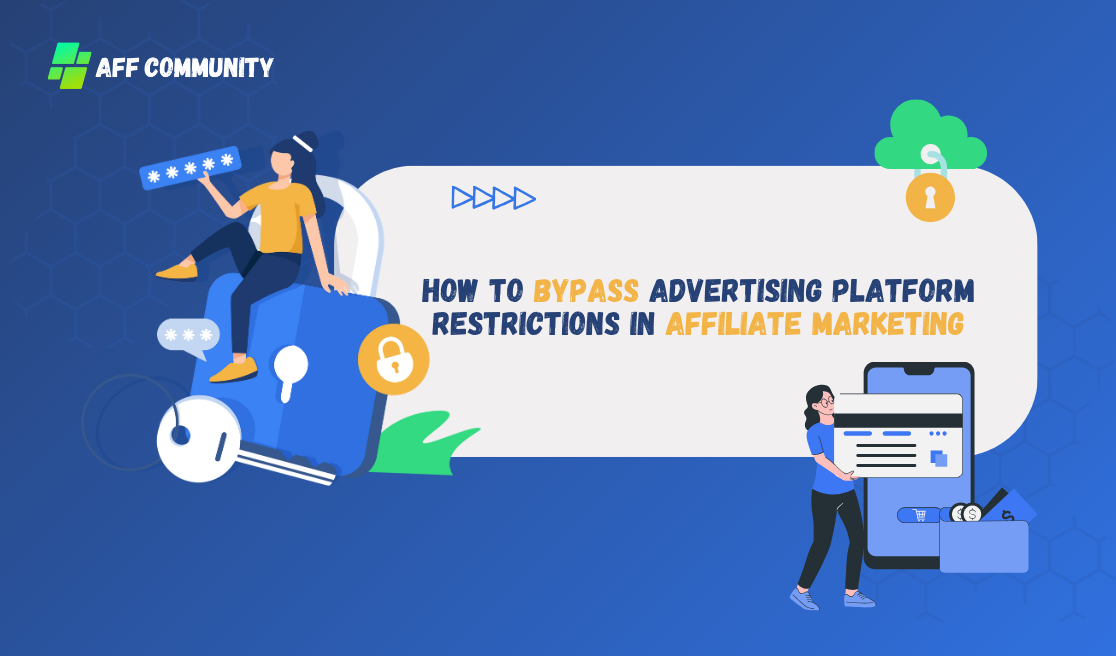 AFF COMMUNITY

HOW TO BYPASS ADVERTISING PLATFORM RESTRICTIONS IN AFFILIATE MARKETING